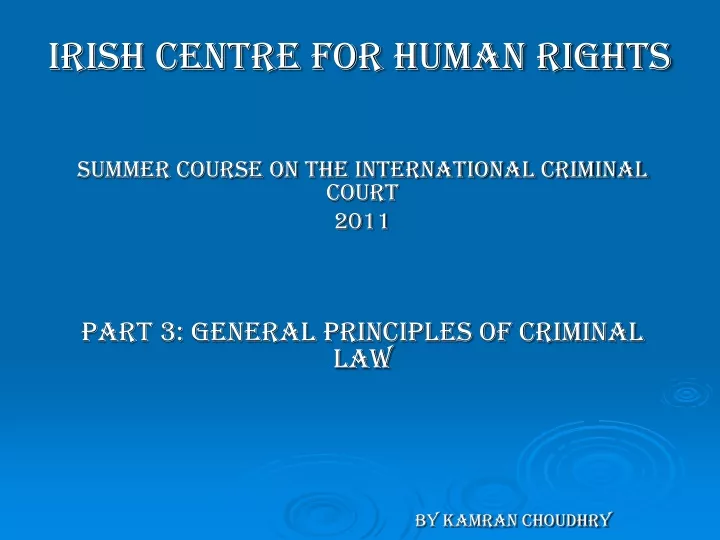 IRISH CENTRE FOR HUMAN RIGHTS

SUMMER COURSE ON THE INTERNATIONAL CRIMINAL COURT
2011

PART 3: GENERAL PRINCIPLES OF CRIMINAL LAW

BY KAMRAN CHOUDHRY